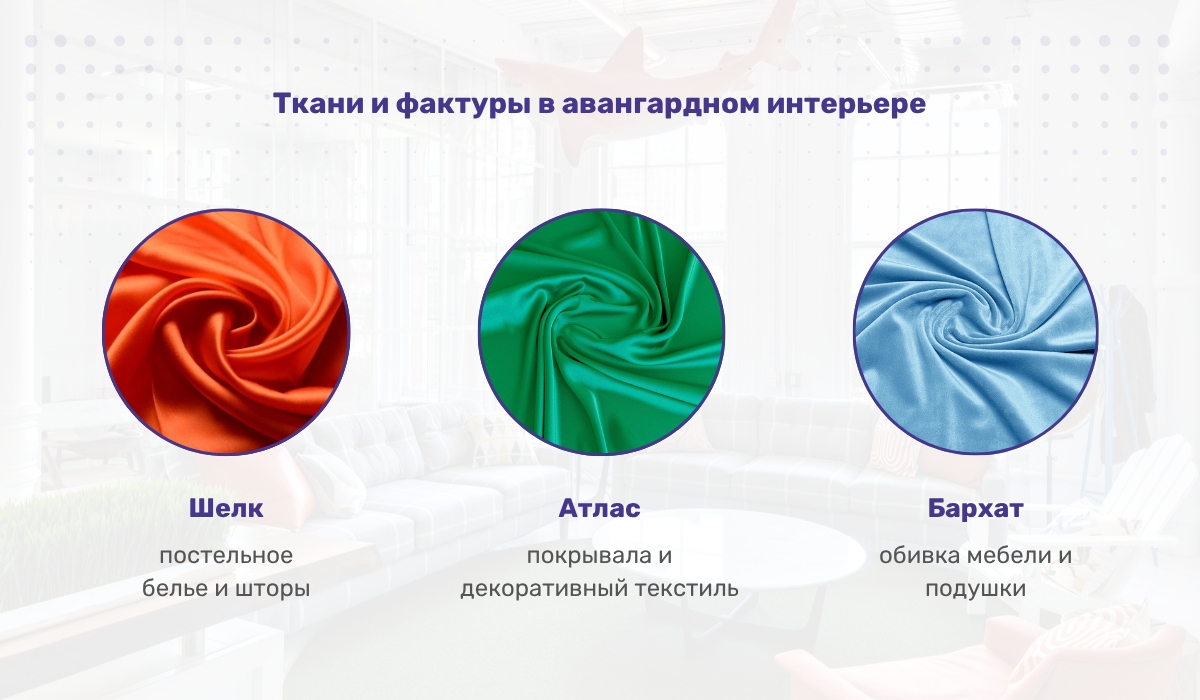 Ткани и фактуры в авангардном интерьере

Шелк

постельное белье и шторы

Атлас

покрывала и декоративный текстиль

Бархат

обивка мебели и подушки